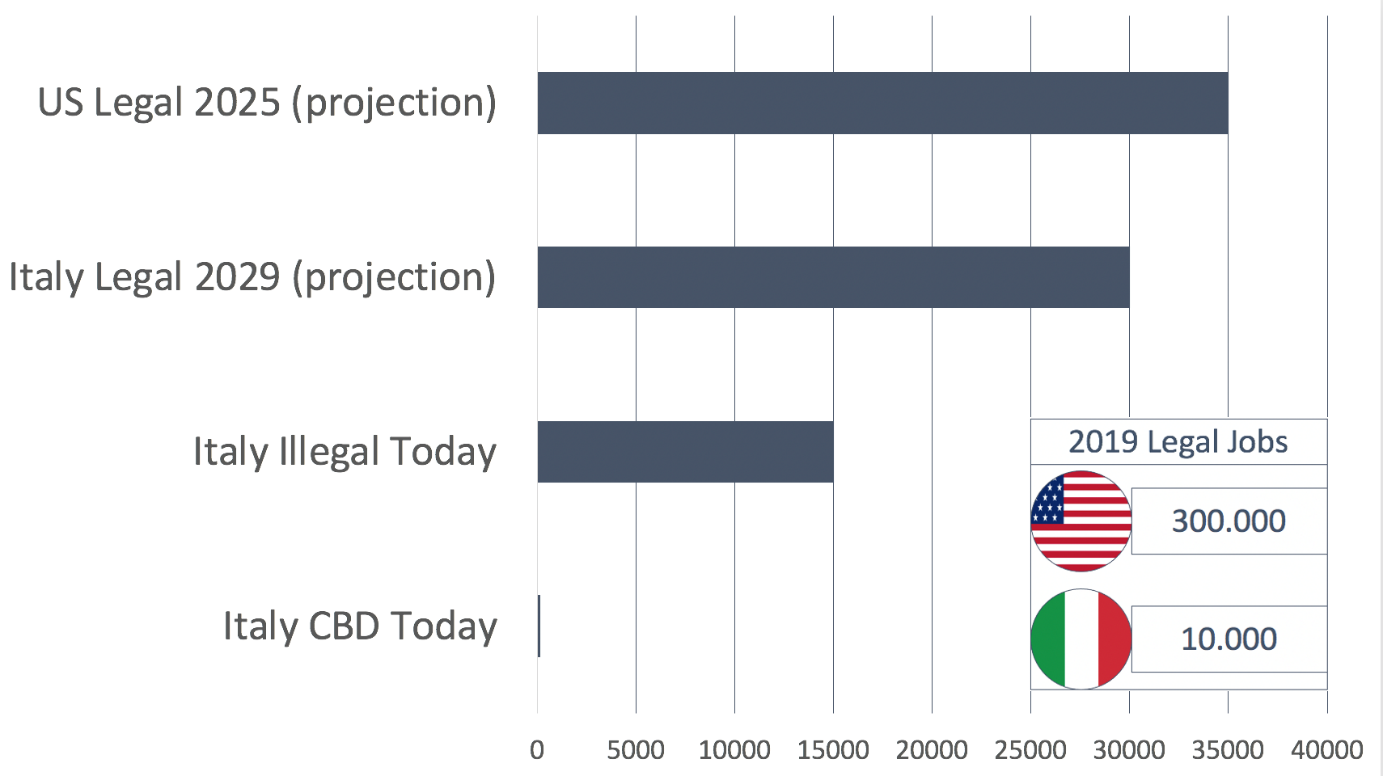 US Legal 2025 (projection)

Italy Legal 2029 (projection)

Italy Illegal Today

Italy CBD Today

2019 Legal Jobs

300.000

10.000

0 5000 10000 15000 20000 25000 30000 35000 40000